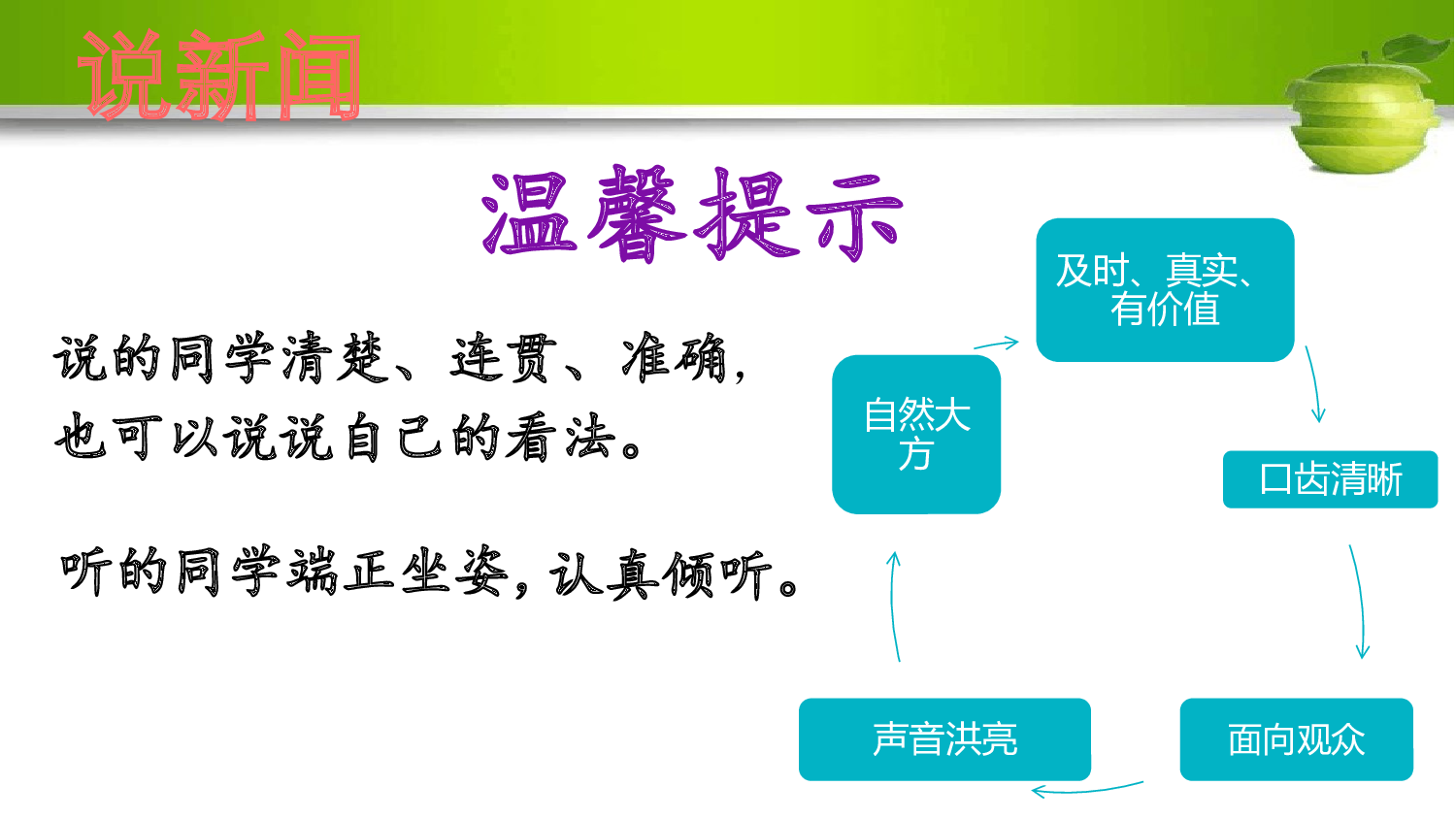 说新闻

温馨提示

说的同学清楚、连贯、准确，也可以说说自己的看法。

听的同学端正坐姿，认真倾听。

及时、真实、有价值

口齿清晰

面向观众

声音洪亮

自然大方